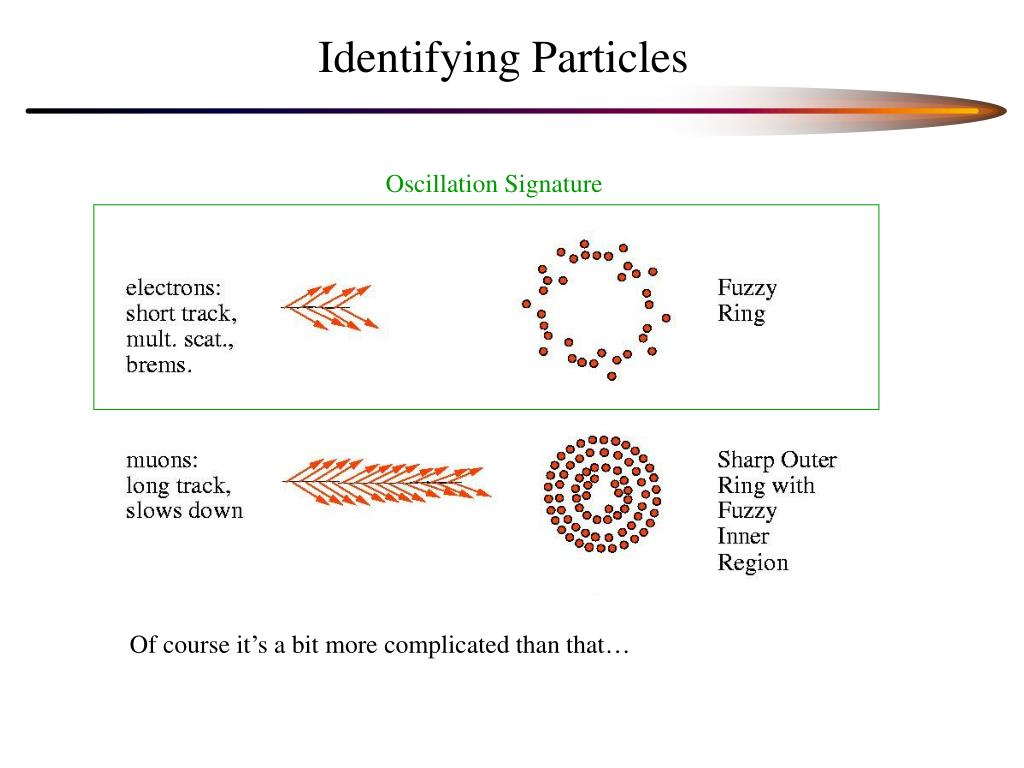 Identifying Particles

Oscillation Signature

electrons:
short track,
mult. scat.,
brems.

Fuzzy
Ring

muons:
long track,
slows down

Sharp Outer
Ring with
Fuzzy
Inner
Region

Of course it's a bit more complicated than that…